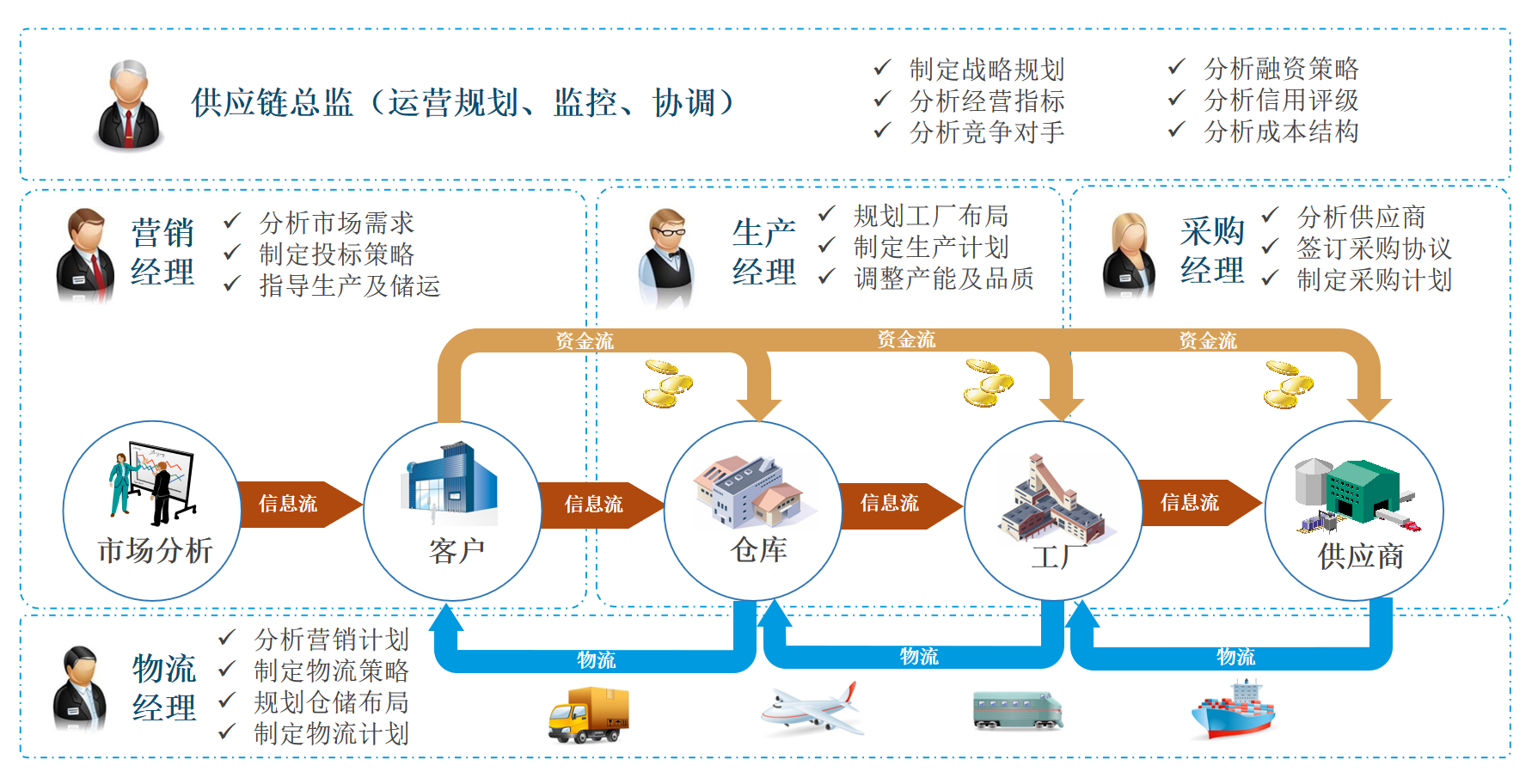 供应链总监（运营规划、监控、协调）

✓ 制定战略规划
✓ 分析经营指标
✓ 分析竞争对手

✓ 分析融资策略
✓ 分析信用评级
✓ 分析成本结构

营销经理
✓ 分析市场需求
✓ 制定投标策略
✓ 指导生产及储运

生产经理
✓ 规划工厂布局
✓ 制定生产计划
✓ 调整产能及品质

采购经理
✓ 分析供应商
✓ 签订采购协议
✓ 制定采购计划

资金流
资金流
资金流

市场分析
信息流
客户
信息流
仓库
信息流
工厂
信息流
供应商

物流经理
✓ 分析营销计划
✓ 制定物流策略
✓ 规划仓储布局
✓ 制定物流计划

物流
物流
物流